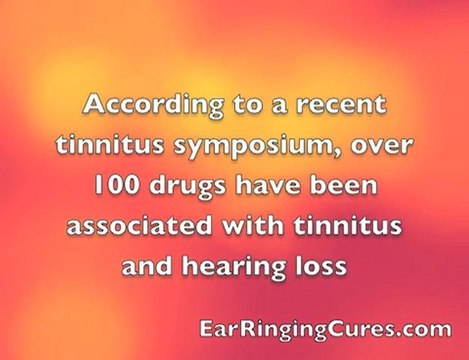 According to a recent tinnitus symposium, over 100 drugs have been associated with tinnitus and hearing loss

EarRingingCures.com